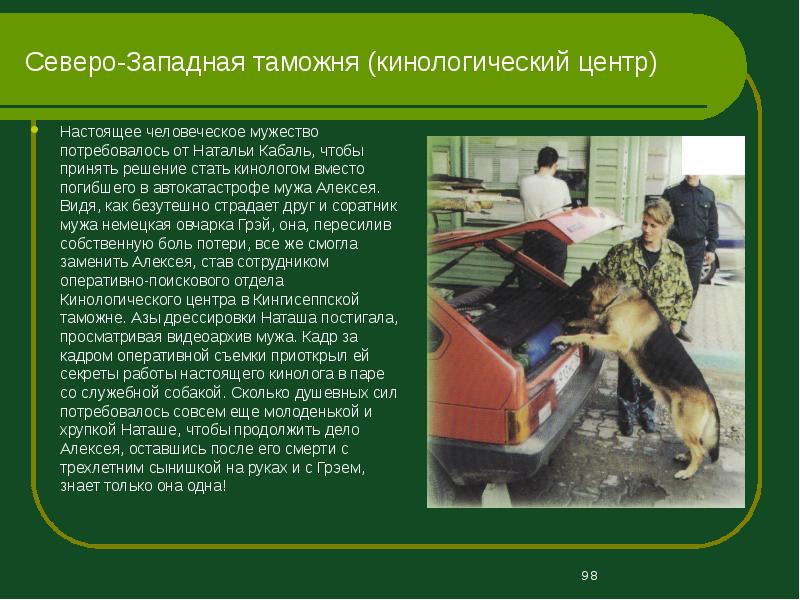 Северо-Западная таможня (кинологический центр)

Настоящее человеческое мужество потребовалось от Натальи Кабаль, чтобы принять решение стать кинологом вместо погибшего в автокатастрофе мужа Алексея. Видя, как безутешно страдает друг и соратник мужа немецкая овчарка Грэй, она, пересилив собственную боль потери, все же смогла заменить Алексея, став сотрудником оперативно-поискового отдела Кинологического центра в Кингисеппской таможне. Азы дрессировки Наташа постигала, просматривая видеоархив мужа. Кадр за кадром оперативной съемки приоткрыл ей секреты работы настоящего кинолога в паре со служебной собакой. Сколько душевных сил потребовалось совсем еще молоденькой и хрупкой Наташе, чтобы продолжить дело Алексея, оставшись после его смерти с трехлетним сынишкой на руках и с Грэем, знает только она одна!

98